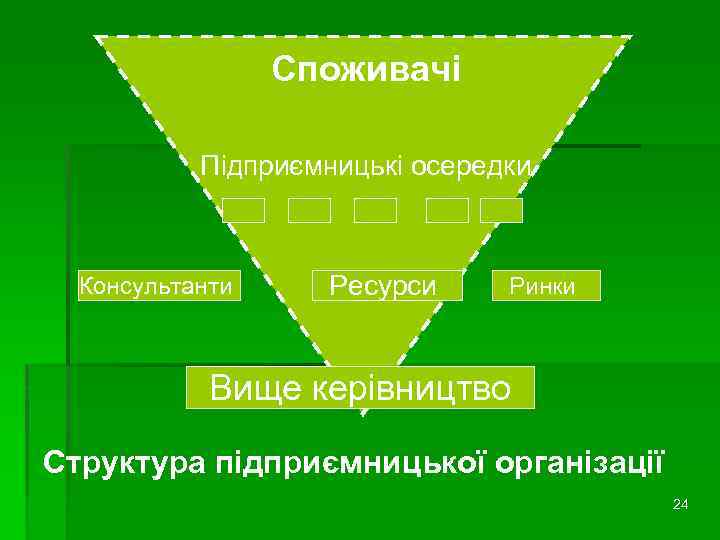 Споживачі

Підприємницькі осередки

Консультанти

Ресурси

Ринки

Вище керівництво

Структура підприємницької організації

24